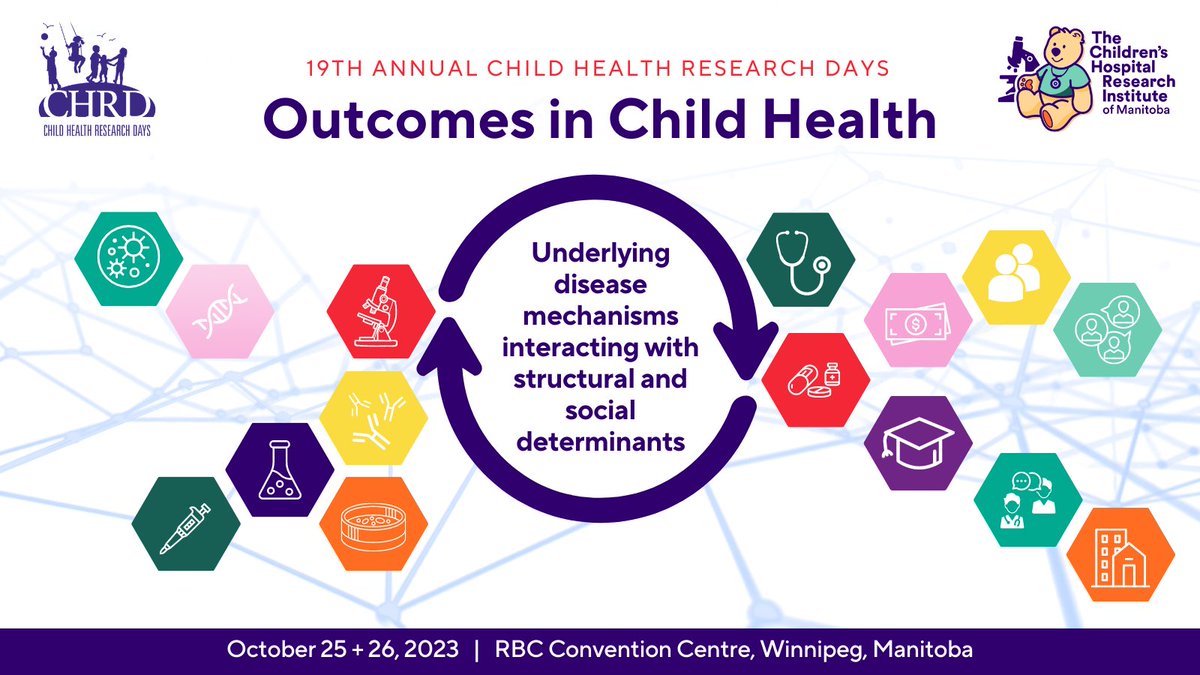 CHRD
CHILD HEALTH RESEARCH DAYS

19TH ANNUAL CHILD HEALTH RESEARCH DAYS
Outcomes in Child Health

The Children's Hospital Research Institute of Manitoba

Underlying disease mechanisms interacting with structural and social determinants

October 25 + 26, 2023 | RBC Convention Centre, Winnipeg, Manitoba